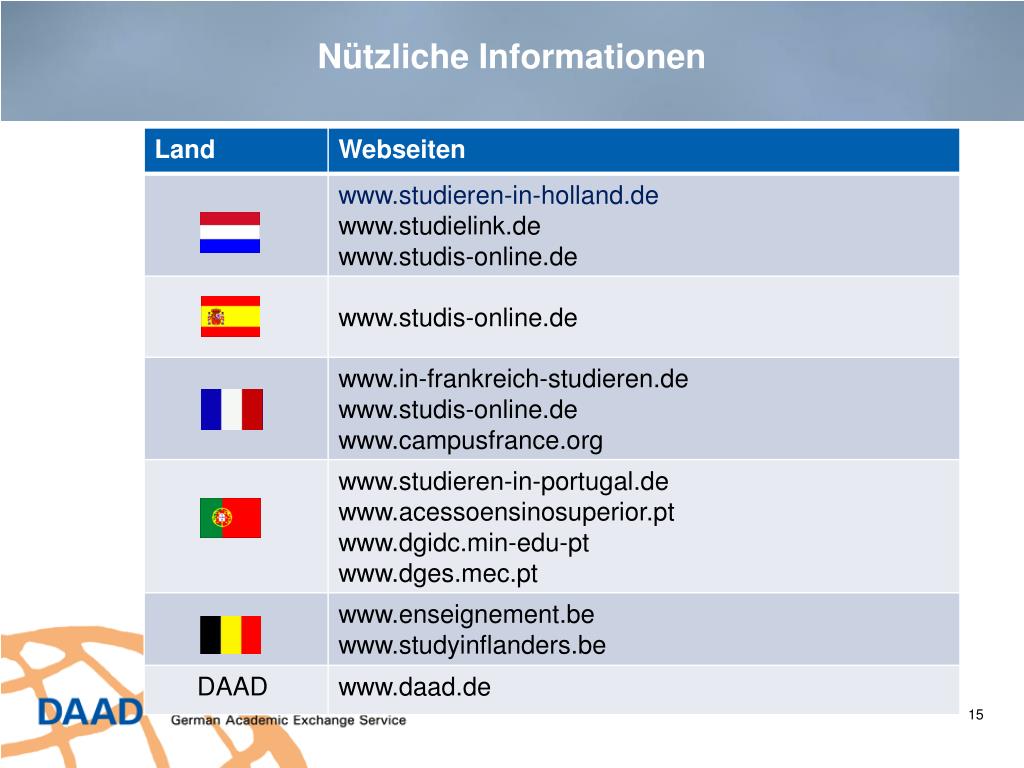 Nützliche Informationen

| Land | Webseiten |
|---|---|
| | www.studieren-in-holland.de www.studielink.de www.studis-online.de |
| | www.studis-online.de |
| | www.in-frankreich-studieren.de www.studis-online.de www.campusfrance.org |
| | www.studieren-in-portugal.de www.acessoensinosuperior.pt www.dgidc.min-edu-pt www.dges.mec.pt |
| | www.enseignement.be www.studyinflanders.be |
| DAAD | www.daad.de |

DAAD German Academic Exchange Service

15